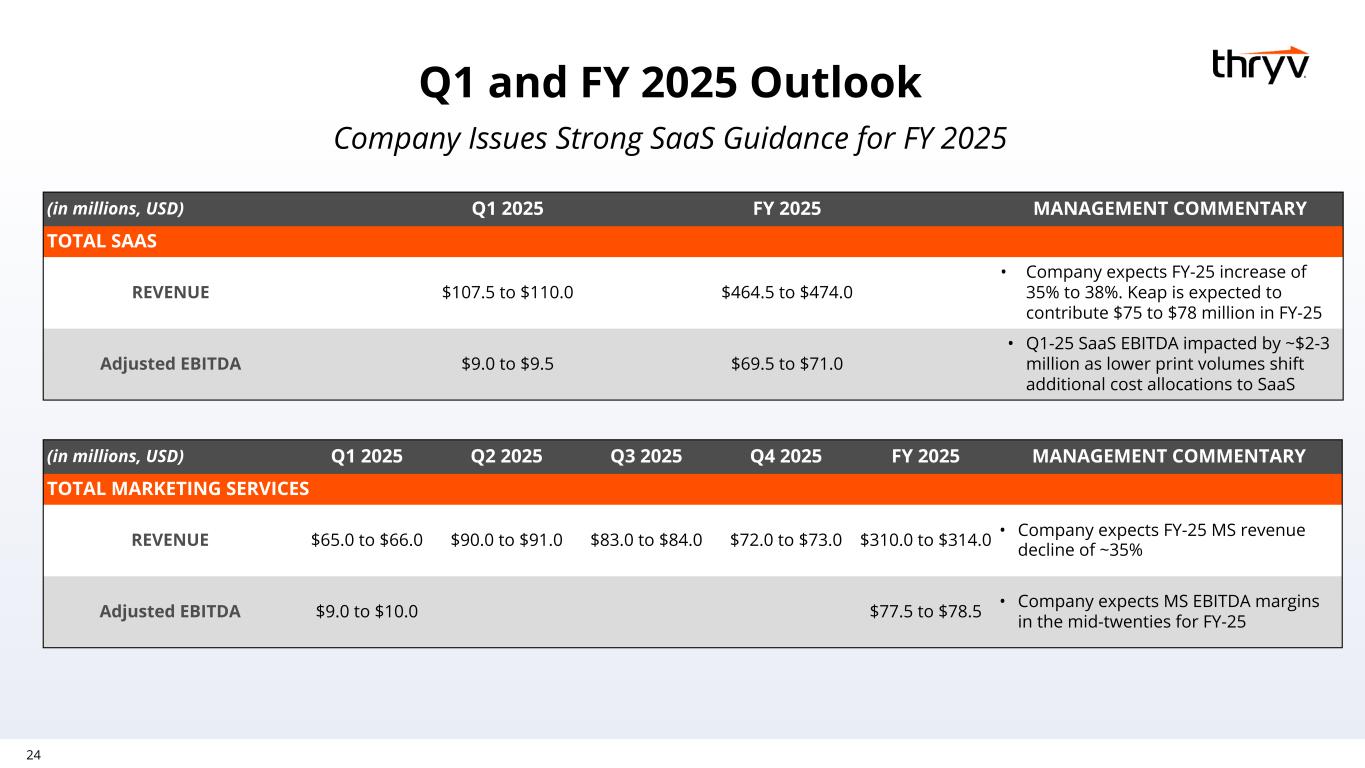 thryv

Q1 and FY 2025 Outlook

Company Issues Strong SaaS Guidance for FY 2025

| (in millions, USD) | Q1 2025 | FY 2025 | MANAGEMENT COMMENTARY |
|---|---|---|---|
| TOTAL SAAS | | | |
| REVENUE | \$107.5 to \$110.0 | \$464.5 to \$474.0 | • Company expects FY-25 increase of 35% to 38%. Keap is expected to contribute \$75 to \$78 million in FY-25 |
| Adjusted EBITDA | \$9.0 to \$9.5 | \$69.5 to \$71.0 | • Q1-25 SaaS EBITDA impacted by ~\$2-3 million as lower print volumes shift additional cost allocations to SaaS |

| (in millions, USD) | Q1 2025 | Q2 2025 | Q3 2025 | Q4 2025 | FY 2025 | MANAGEMENT COMMENTARY |
|---|---|---|---|---|---|---|
| TOTAL MARKETING SERVICES | | | | | | |
| REVENUE | \$65.0 to \$66.0 | \$90.0 to \$91.0 | \$83.0 to \$84.0 | \$72.0 to \$73.0 | \$310.0 to \$314.0 | • Company expects FY-25 MS revenue decline of ~35% |
| Adjusted EBITDA | \$9.0 to \$10.0 | | | | \$77.5 to \$78.5 | • Company expects MS EBITDA margins in the mid-twenties for FY-25 |

24